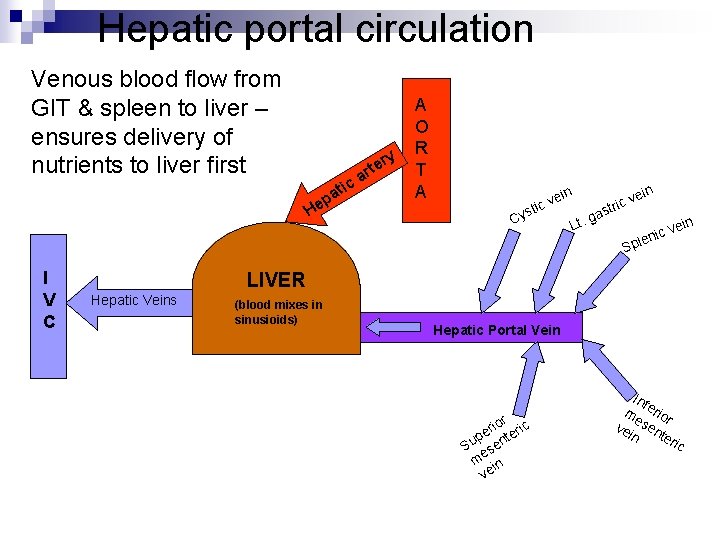 Hepatic portal circulation

Venous blood flow from GIT & spleen to liver – ensures delivery of nutrients to liver first

AORTA

Hepatic artery

Cystic vein

Lt. gastric vein

Splenic vein

IVC

Hepatic Veins

LIVER

(blood mixes in sinusioids)

Hepatic Portal Vein

Superior mesenteric vein

Inferior mesenteric vein